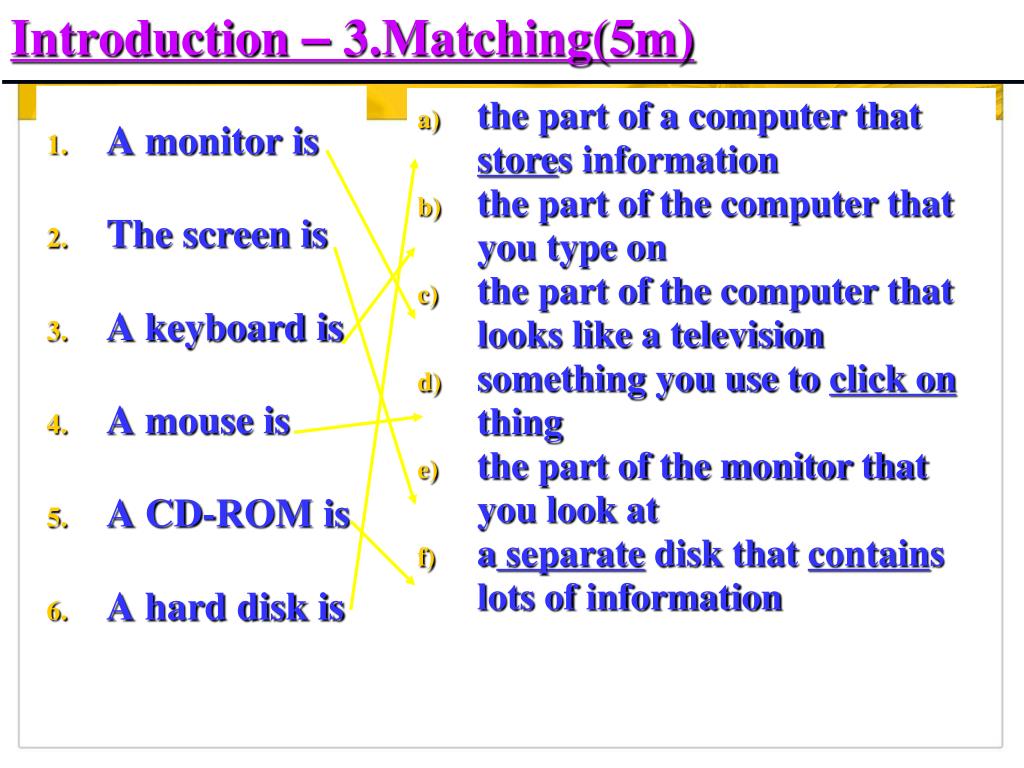 Introduction – 3.Matching(5m)

1. A monitor is
2. The screen is
3. A keyboard is
4. A mouse is
5. A CD-ROM is
6. A hard disk is

a) the part of a computer that stores information
b) the part of the computer that you type on
c) the part of the computer that looks like a television
d) something you use to click on thing
e) the part of the monitor that you look at
f) a separate disk that contains lots of information